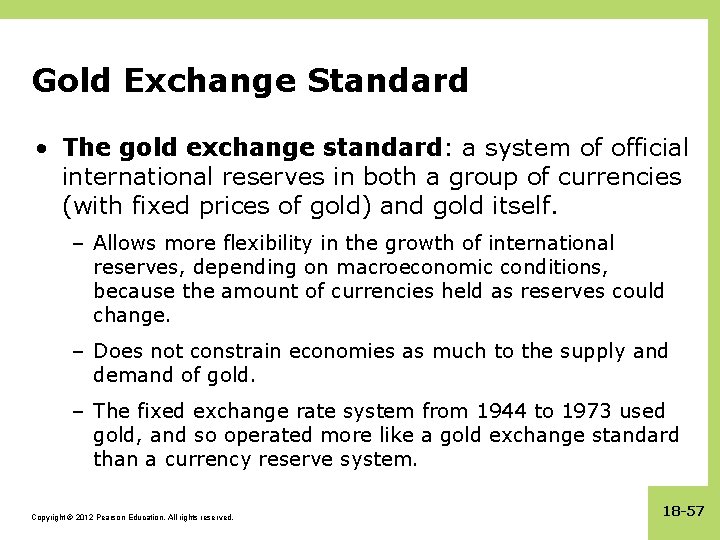 Gold Exchange Standard

• The gold exchange standard: a system of official international reserves in both a group of currencies (with fixed prices of gold) and gold itself.

– Allows more flexibility in the growth of international reserves, depending on macroeconomic conditions, because the amount of currencies held as reserves could change.

– Does not constrain economies as much to the supply and demand of gold.

– The fixed exchange rate system from 1944 to 1973 used gold, and so operated more like a gold exchange standard than a currency reserve system.

Copyright © 2012 Pearson Education. All rights reserved.

18-57